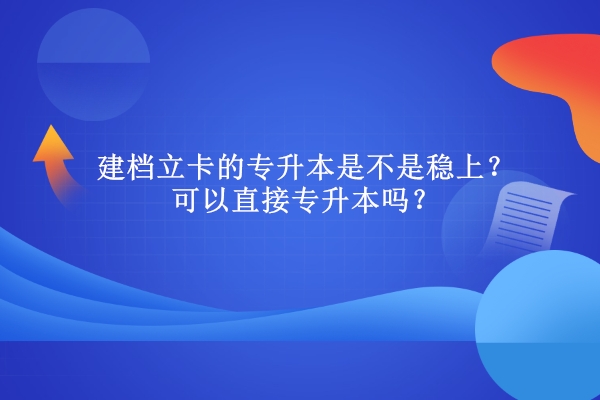 建档立卡的专升本是不是稳上？
可以直接专升本吗？